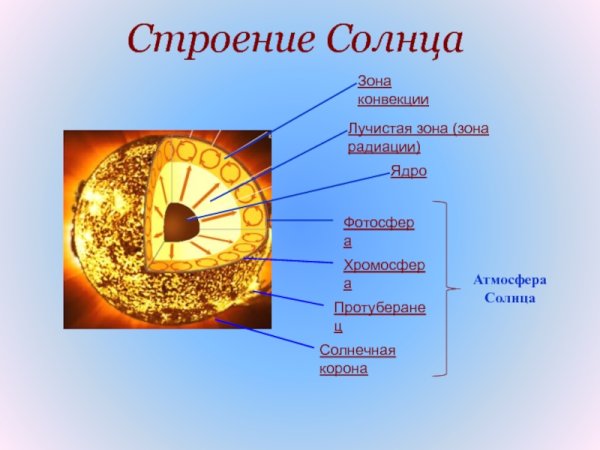 Строение Солнца

Зона конвекции

Лучистая зона (зона радиации)

Ядро

Фотосфера

Хромосфера

Протуберанец

Солнечная корона

Атмосфера Солнца